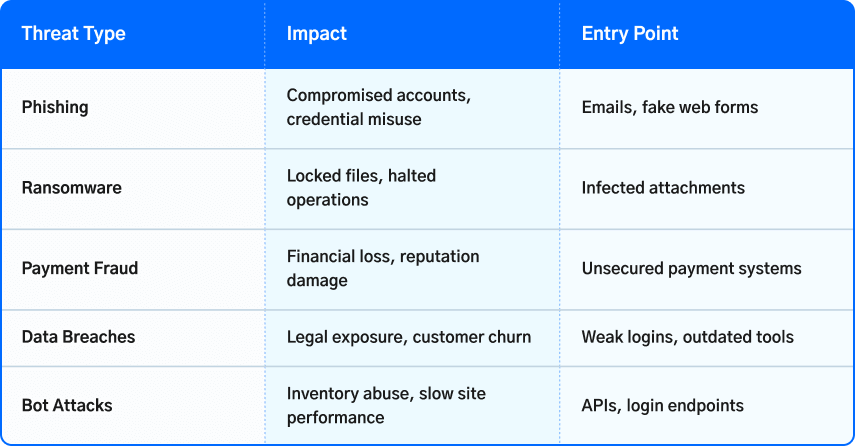 | Threat Type | Impact | Entry Point |
|---|---|---|
| Phishing | Compromised accounts, credential misuse | Emails, fake web forms |
| Ransomware | Locked files, halted operations | Infected attachments |
| Payment Fraud | Financial loss, reputation damage | Unsecured payment systems |
| Data Breaches | Legal exposure, customer churn | Weak logins, outdated tools |
| Bot Attacks | Inventory abuse, slow site performance | APIs, login endpoints |